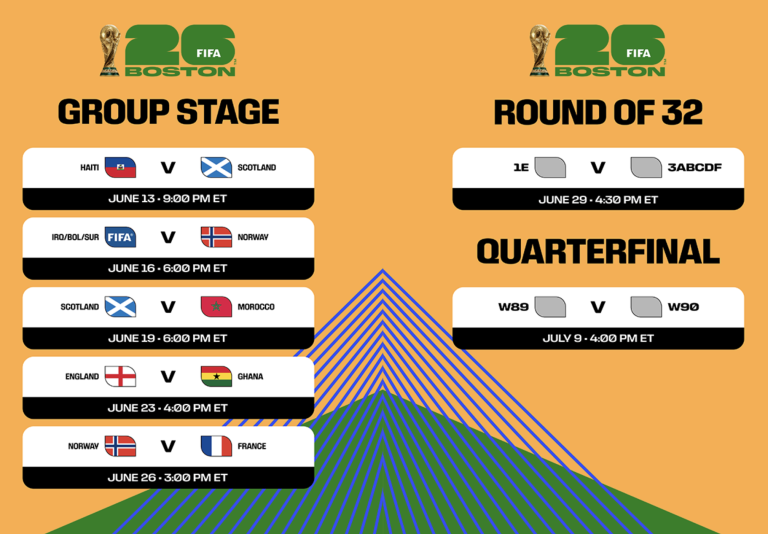 26 FIFA BOSTON

GROUP STAGE

HAITI V SCOTLAND
JUNE 13 • 9:00 PM ET

IRQ/BOL/SUR FIFA V NORWAY
JUNE 16 • 6:00 PM ET

SCOTLAND V MOROCCO
JUNE 19 • 6:00 PM ET

ENGLAND V GHANA
JUNE 23 • 4:00 PM ET

NORWAY V FRANCE
JUNE 26 • 3:00 PM ET

26 FIFA BOSTON

ROUND OF 32

1E V 3ABCDF
JUNE 29 • 4:30 PM ET

QUARTERFINAL

W89 V W90
JULY 9 • 4:00 PM ET